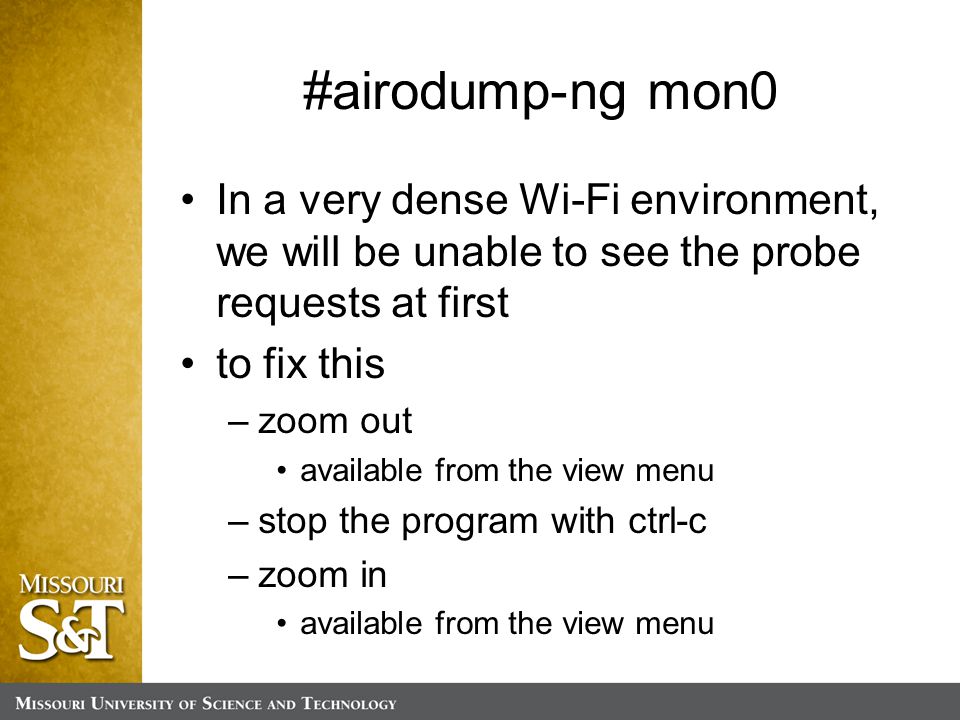 #airodump-ng mon0

• In a very dense Wi-Fi environment, we will be unable to see the probe requests at first
• to fix this
– zoom out
• available from the view menu
– stop the program with ctrl-c
– zoom in
• available from the view menu

MISSOURI
S&T

MISSOURI UNIVERSITY OF SCIENCE AND TECHNOLOGY